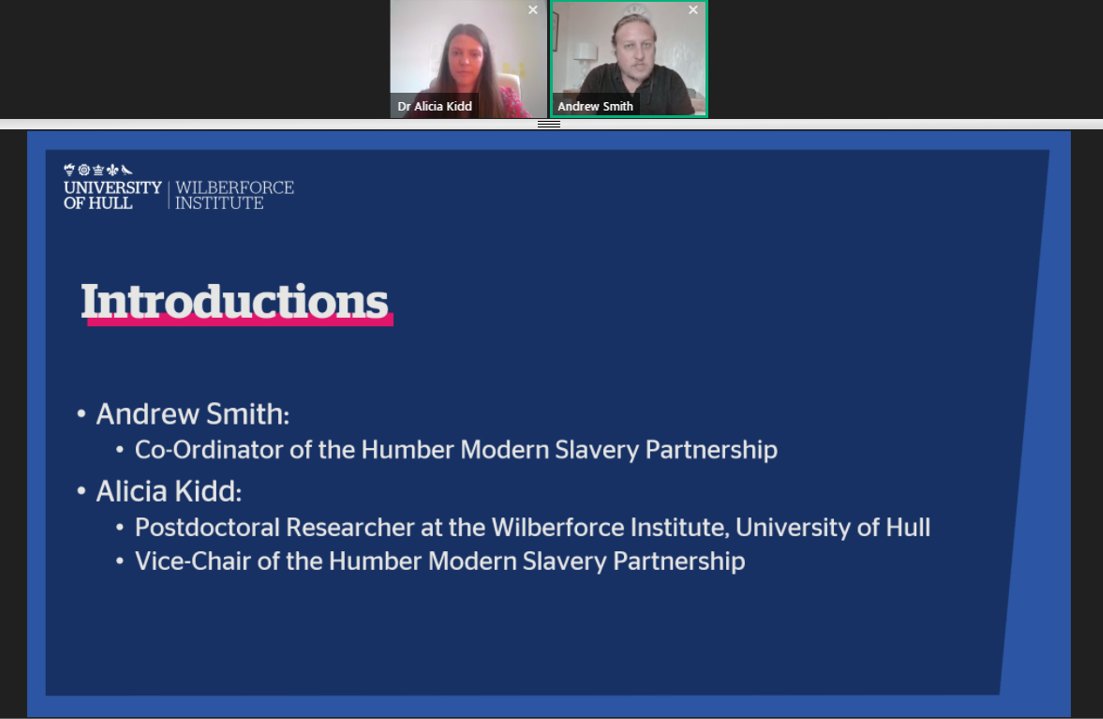 Dr Alicia Kidd

Andrew Smith

UNIVERSITY OF HULL | WILBERFORCE INSTITUTE

Introductions

• Andrew Smith:
  • Co-Ordinator of the Humber Modern Slavery Partnership
• Alicia Kidd:
  • Postdoctoral Researcher at the Wilberforce Institute, University of Hull
  • Vice-Chair of the Humber Modern Slavery Partnership